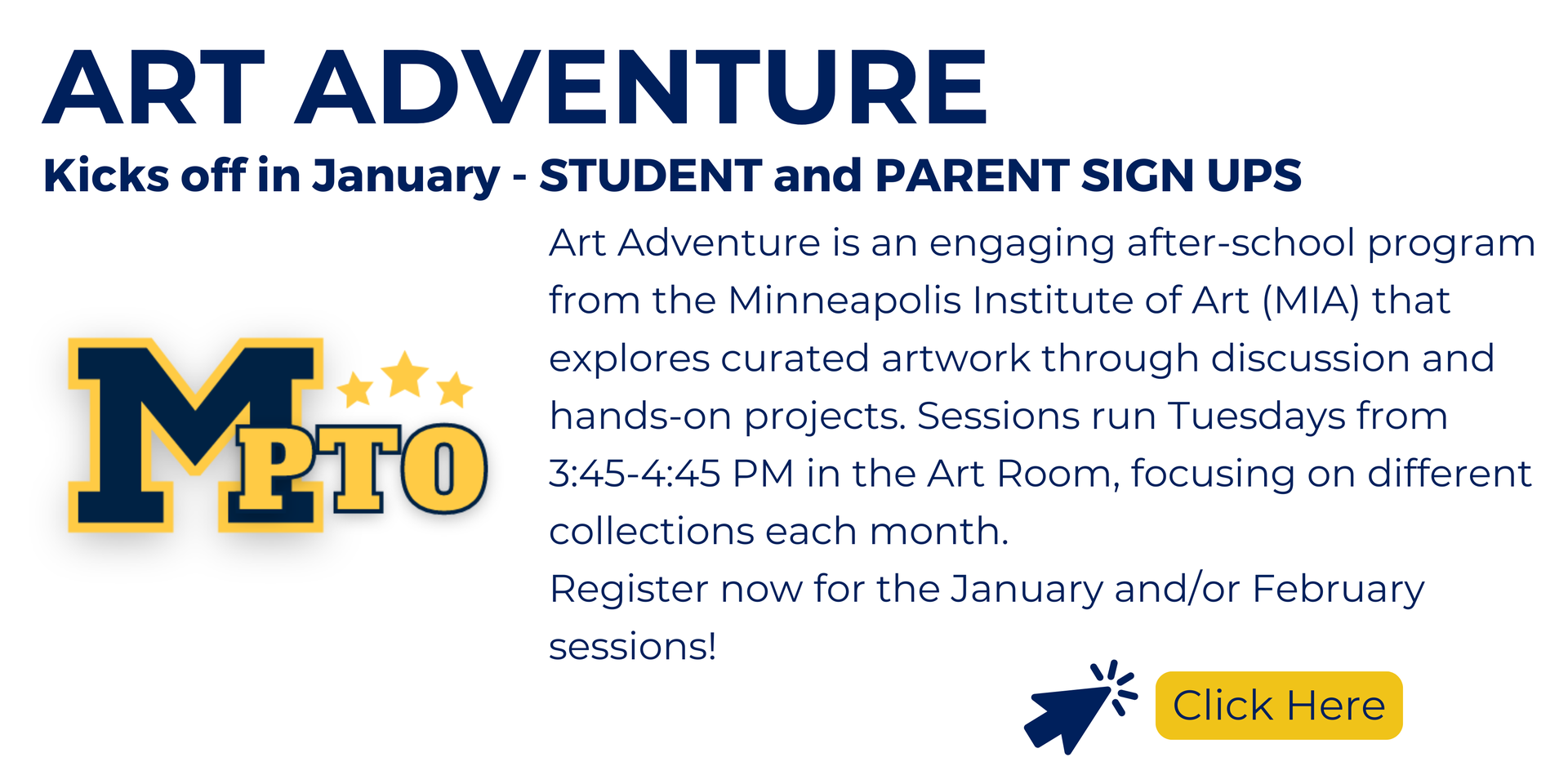 ART ADVENTURE

Kicks off in January - STUDENT and PARENT SIGN UPS

MPTO

Art Adventure is an engaging after-school program from the Minneapolis Institute of Art (MIA) that explores curated artwork through discussion and hands-on projects. Sessions run Tuesdays from 3:45-4:45 PM in the Art Room, focusing on different collections each month.

Register now for the January and/or February sessions!

Click Here